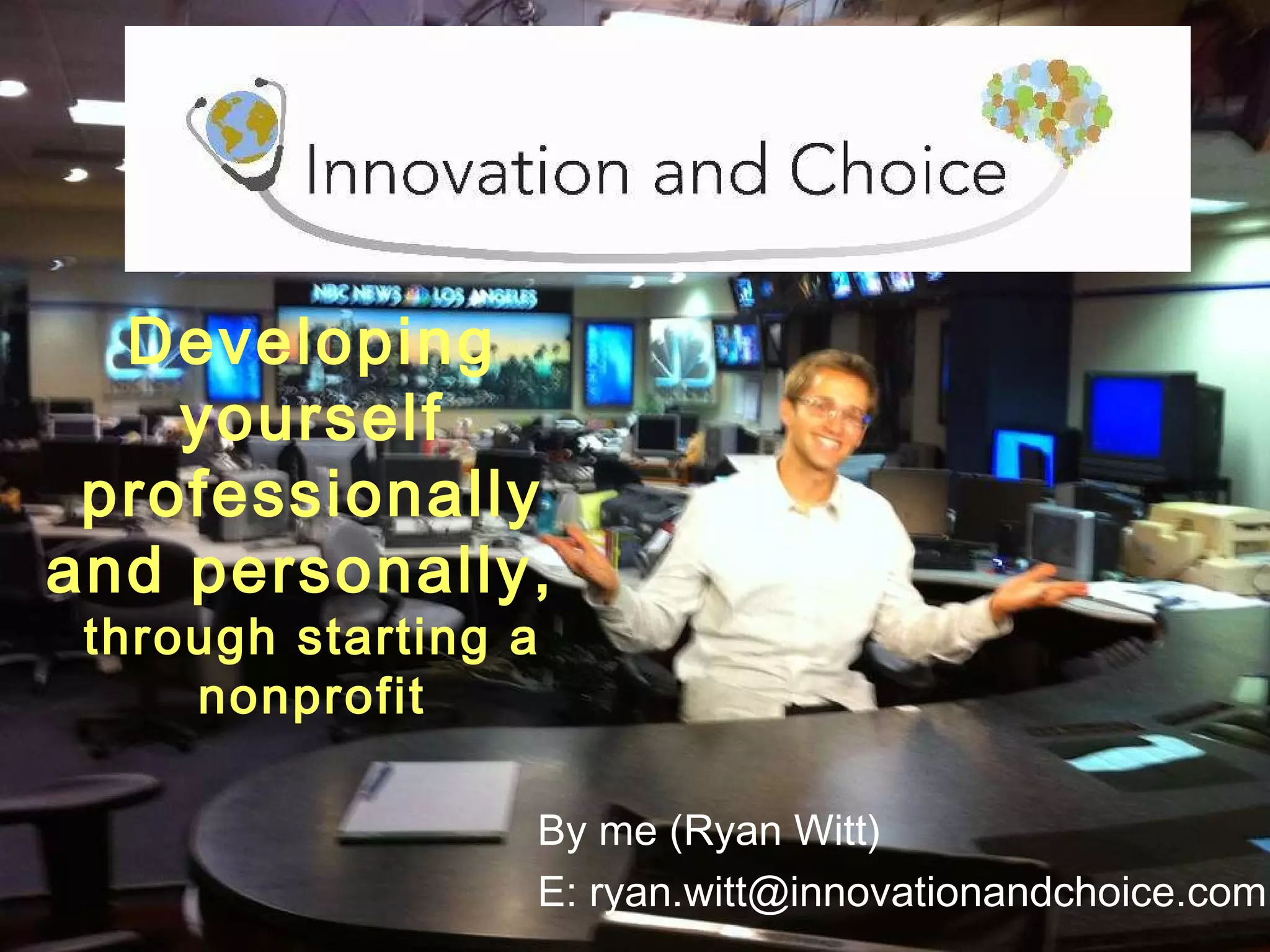 Innovation and Choice

NBC NEWS LOS ANGELES

Developing yourself professionally and personally, through starting a nonprofit

By me (Ryan Witt)

E: ryan.witt@innovationandchoice.com